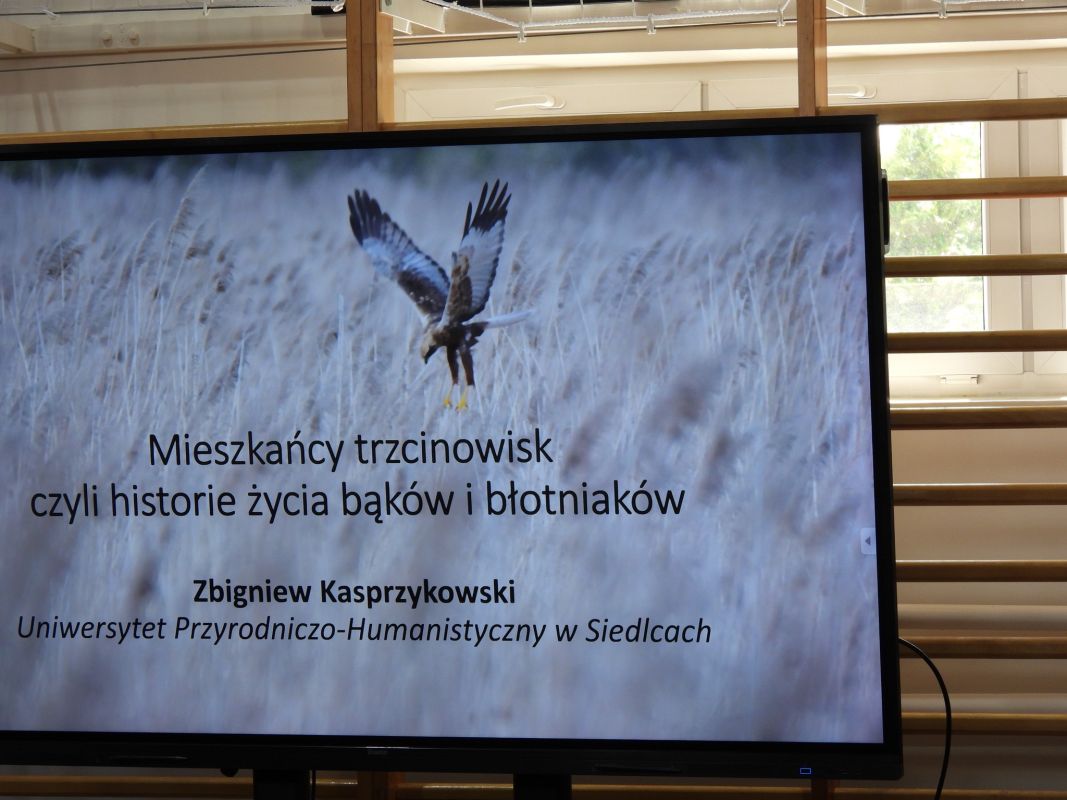 Mieszkańcy trzcinowisk
czyli historie życia bąków i błotniaków

Zbigniew Kasprzykowski
Uniwersytet Przyrodniczo-Humanistyczny w Siedlcach